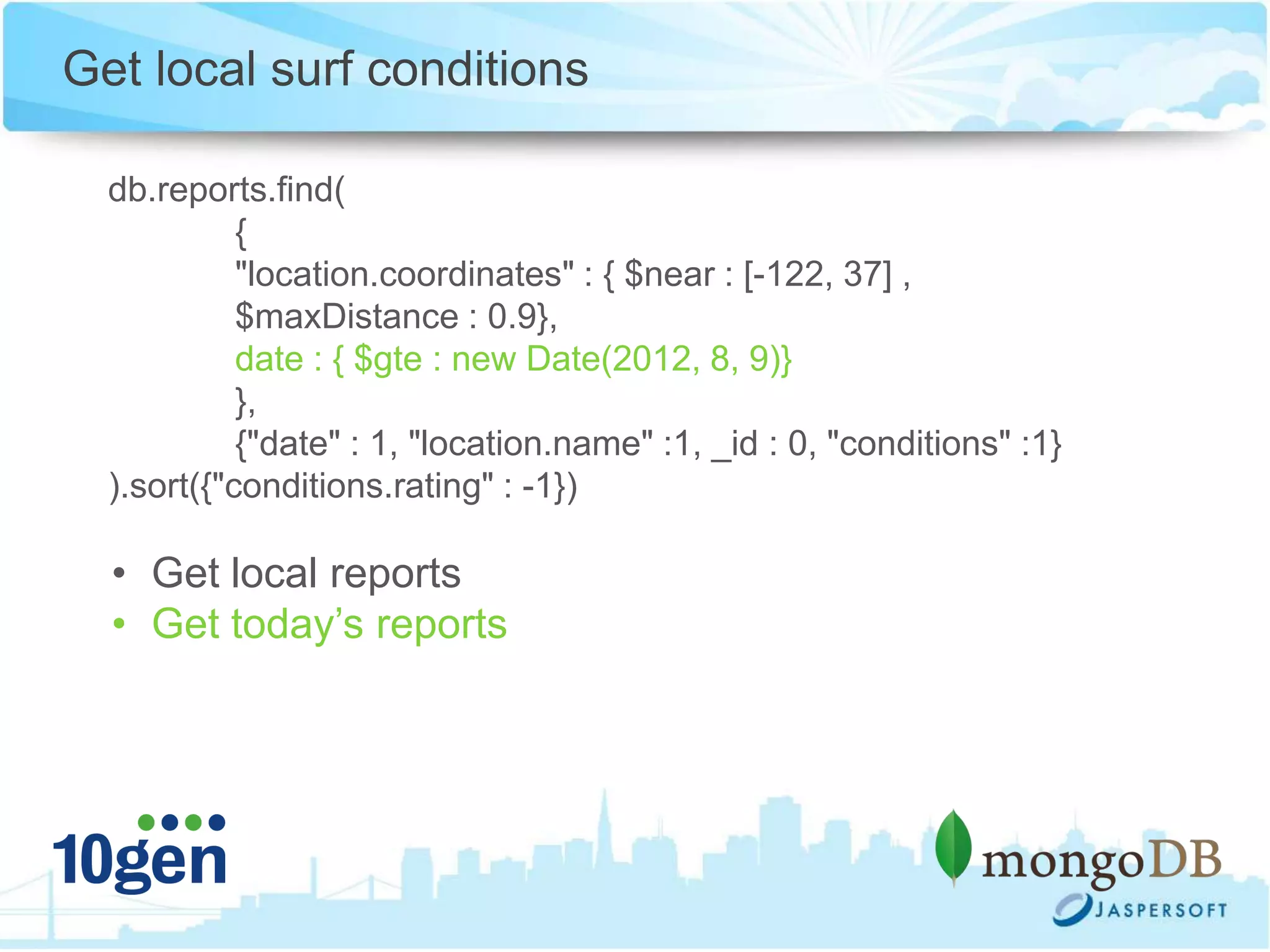 Get local surf conditions

db.reports.find(
{
"location.coordinates" : { $near : [-122, 37] , $maxDistance : 0.9},
date : { $gte : new Date(2012, 8, 9)}
},
{"date" : 1, "location.name" :1, _id : 0, "conditions" :1}
).sort({"conditions.rating" : -1})

• Get local reports
• Get today's reports

10gen

mongoDB

JASPERSOFT